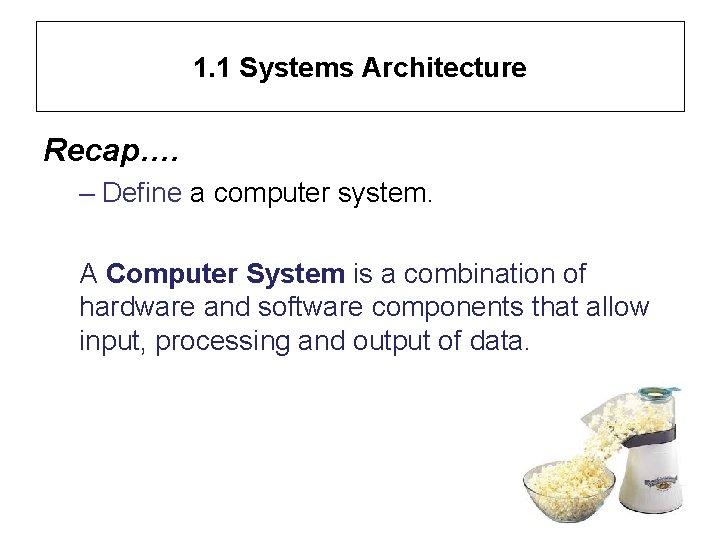 1.1 Systems Architecture

Recap….

– Define a computer system.

A Computer System is a combination of hardware and software components that allow input, processing and output of data.